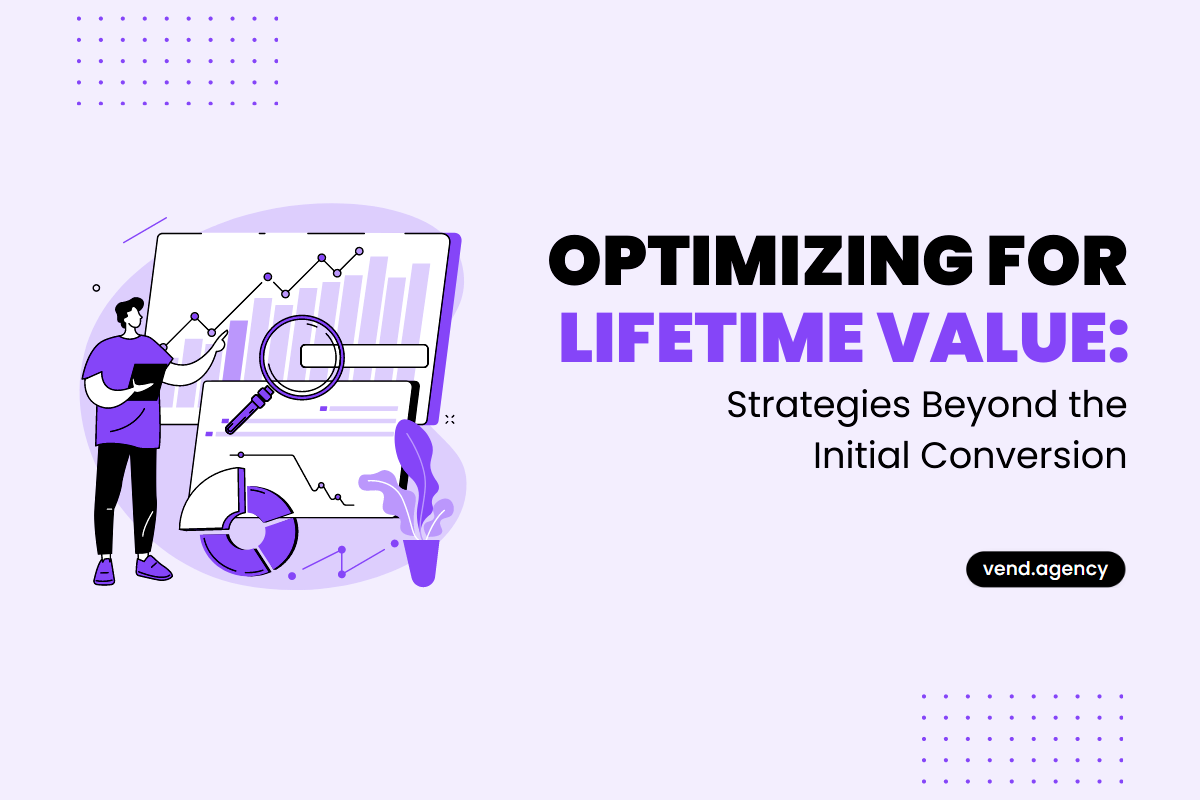 OPTIMIZING FOR
LIFETIME VALUE:
Strategies Beyond the Initial Conversion

vend.agency